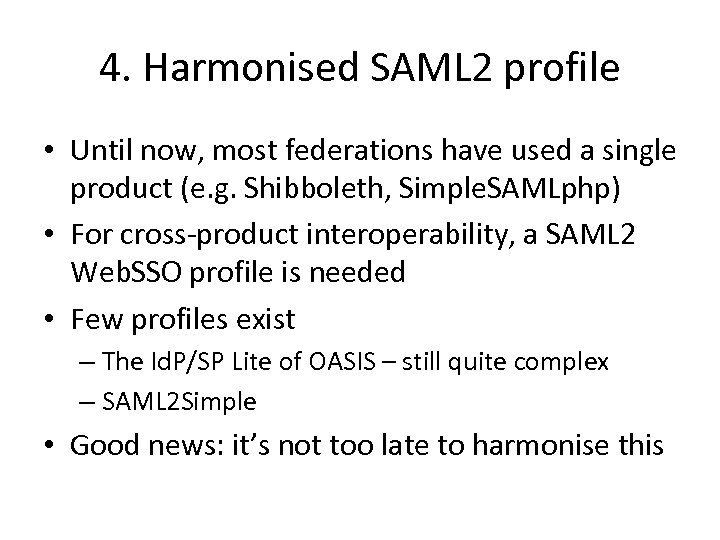 4. Harmonised SAML2 profile

• Until now, most federations have used a single product (e.g. Shibboleth, SimpleSAMLphp)
• For cross-product interoperability, a SAML2 WebSSO profile is needed
• Few profiles exist
– The IdP/SP Lite of OASIS – still quite complex
– SAML2Simple
• Good news: it's not too late to harmonise this